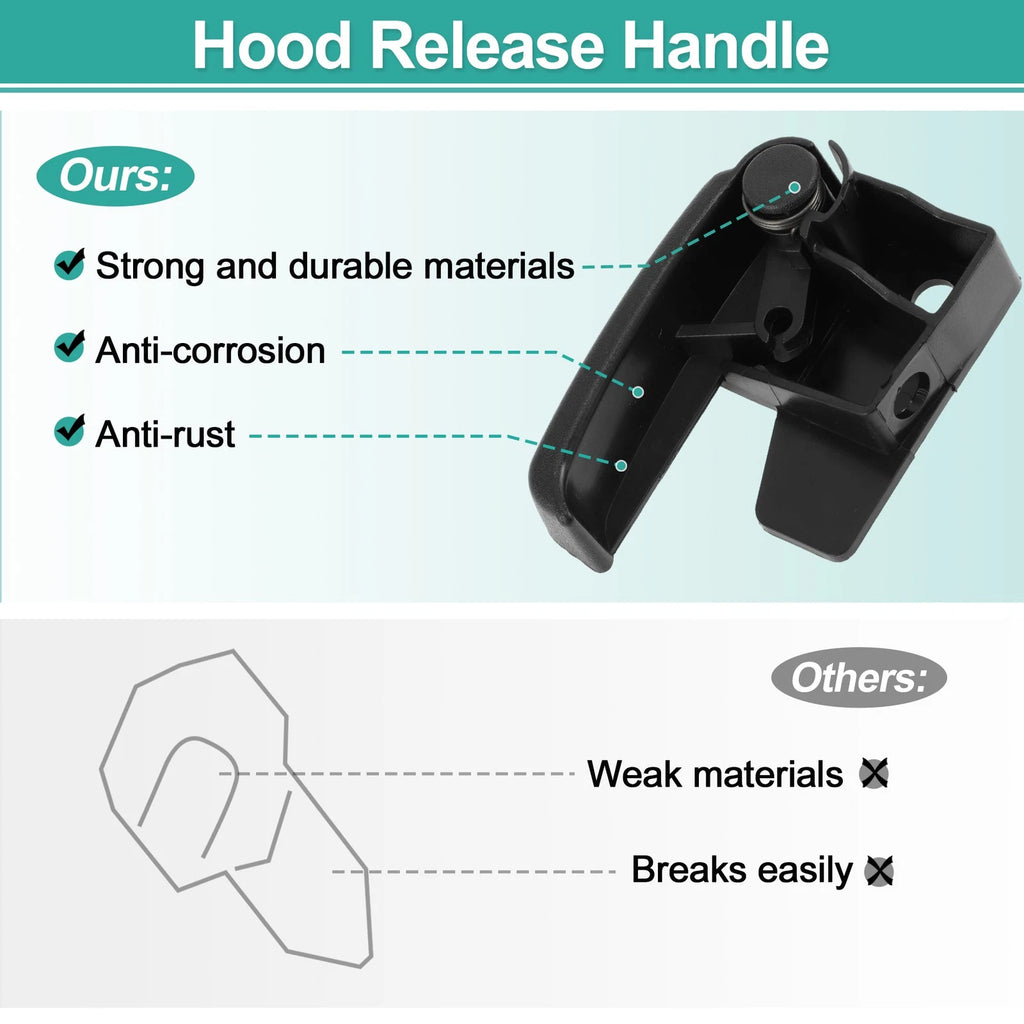 Hood Release Handle

Ours:

Strong and durable materials

Anti-corrosion

Anti-rust

Others:

Weak materials

Breaks easily